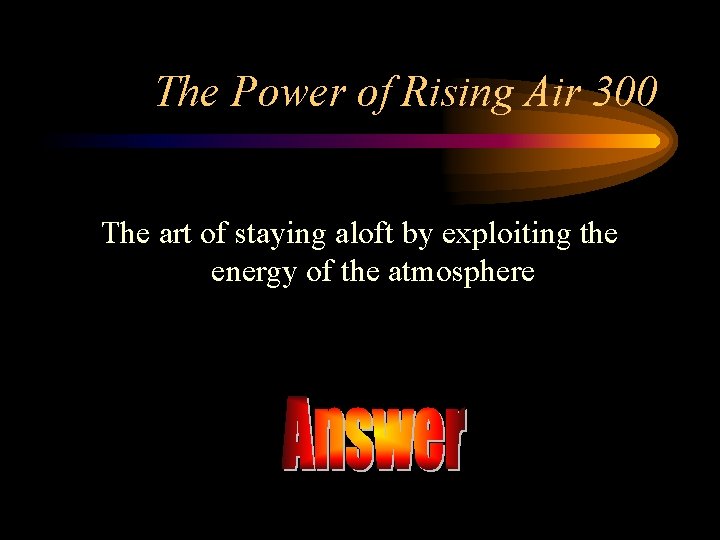 The Power of Rising Air 300

The art of staying aloft by exploiting the energy of the atmosphere

Answer